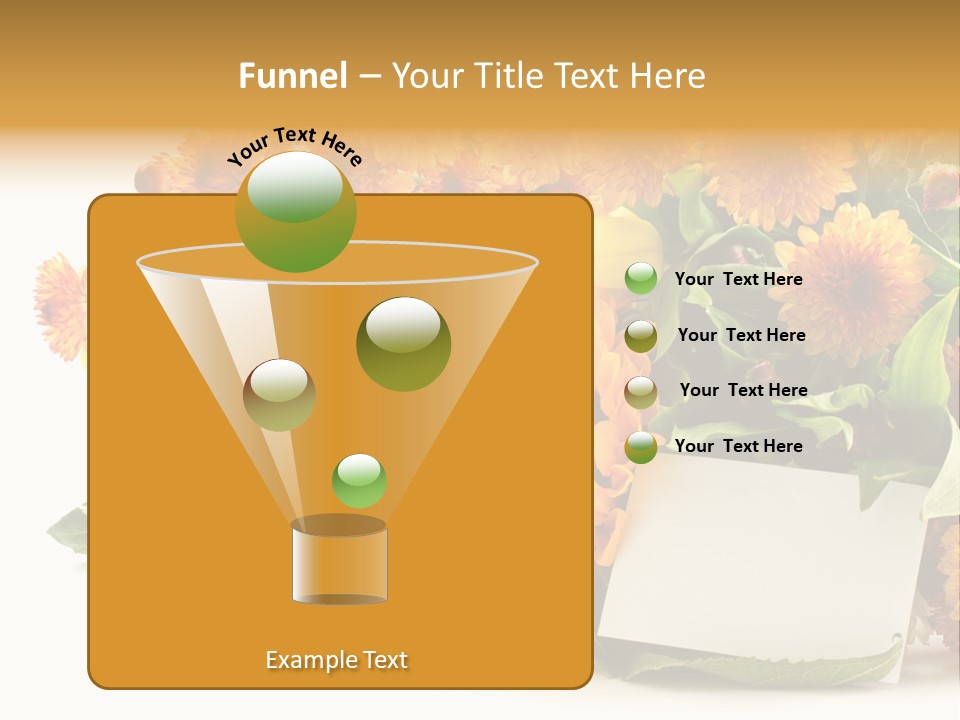 Funnel – Your Title Text Here

Your Text Here

Your Text Here

Your Text Here

Your Text Here

Your Text Here

Example Text